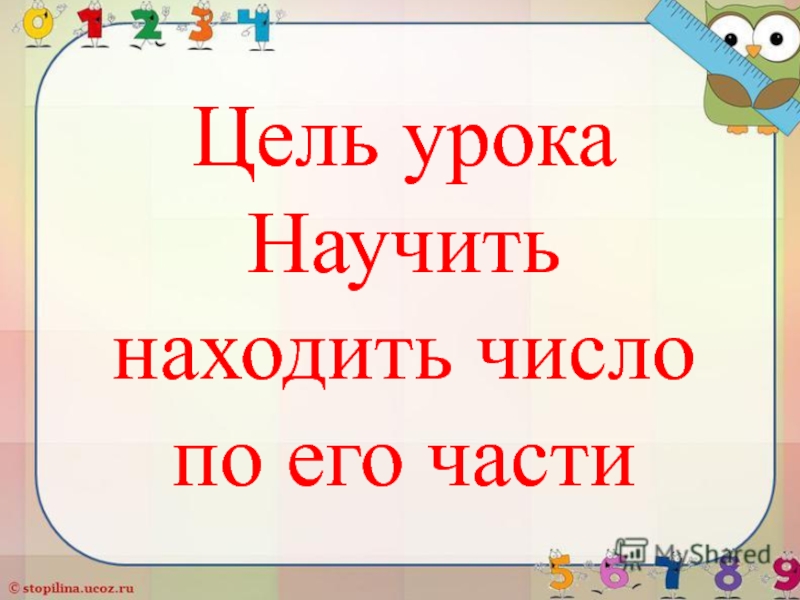 0 1 2 3 4

Цель урока
Научить
находить число
по его части

MyShared

© stopilina.ucoz.ru

5 6 7 8 9